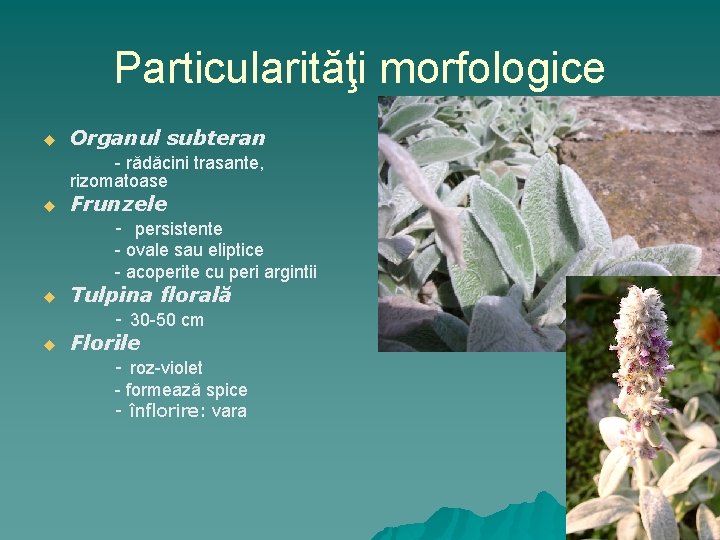 Particularităţi morfologice

Organul subteran
- rădăcini trasante, rizomatoase

Frunzele
- persistente
- ovale sau eliptice
- acoperite cu peri argintii

Tulpina florală
- 30-50 cm

Florile
- roz-violet
- formează spice
- înflorire: vara